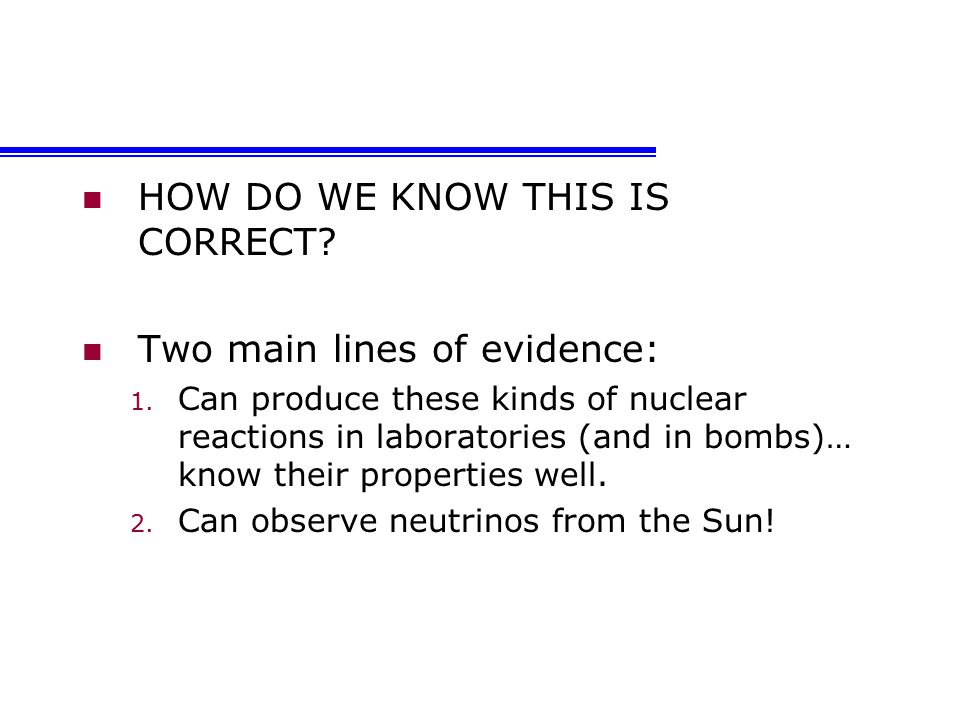 HOW DO WE KNOW THIS IS CORRECT?

Two main lines of evidence:

1. Can produce these kinds of nuclear reactions in laboratories (and in bombs)… know their properties well.
2. Can observe neutrinos from the Sun!